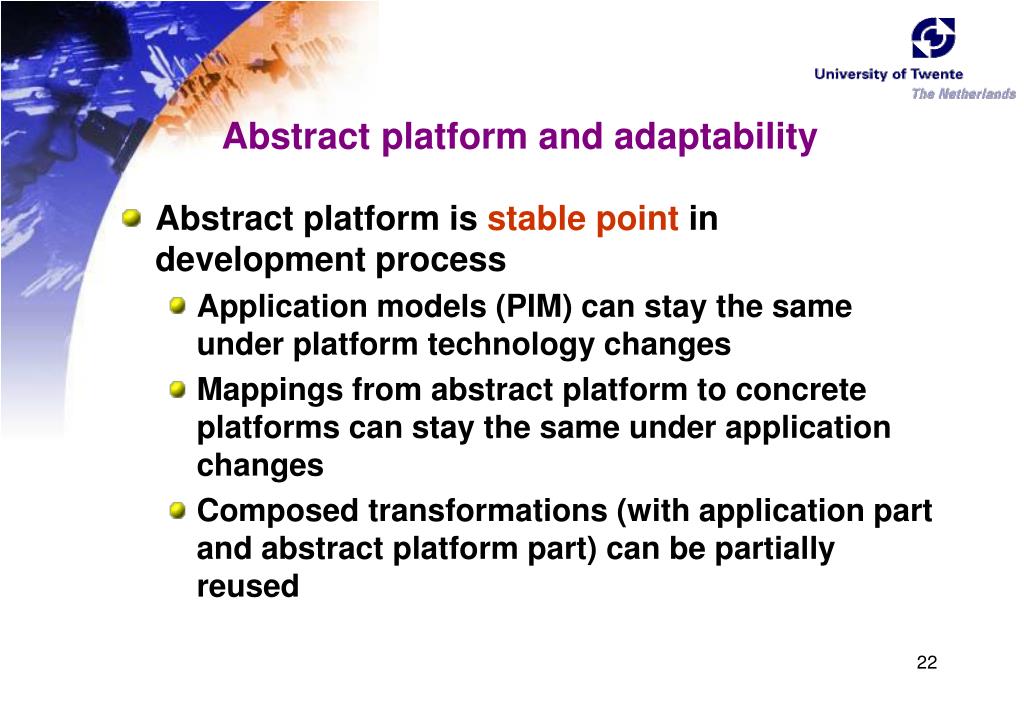 University of Twente
The Netherlands

Abstract platform and adaptability

Abstract platform is stable point in development process

Application models (PIM) can stay the same under platform technology changes

Mappings from abstract platform to concrete platforms can stay the same under application changes

Composed transformations (with application part and abstract platform part) can be partially reused

22